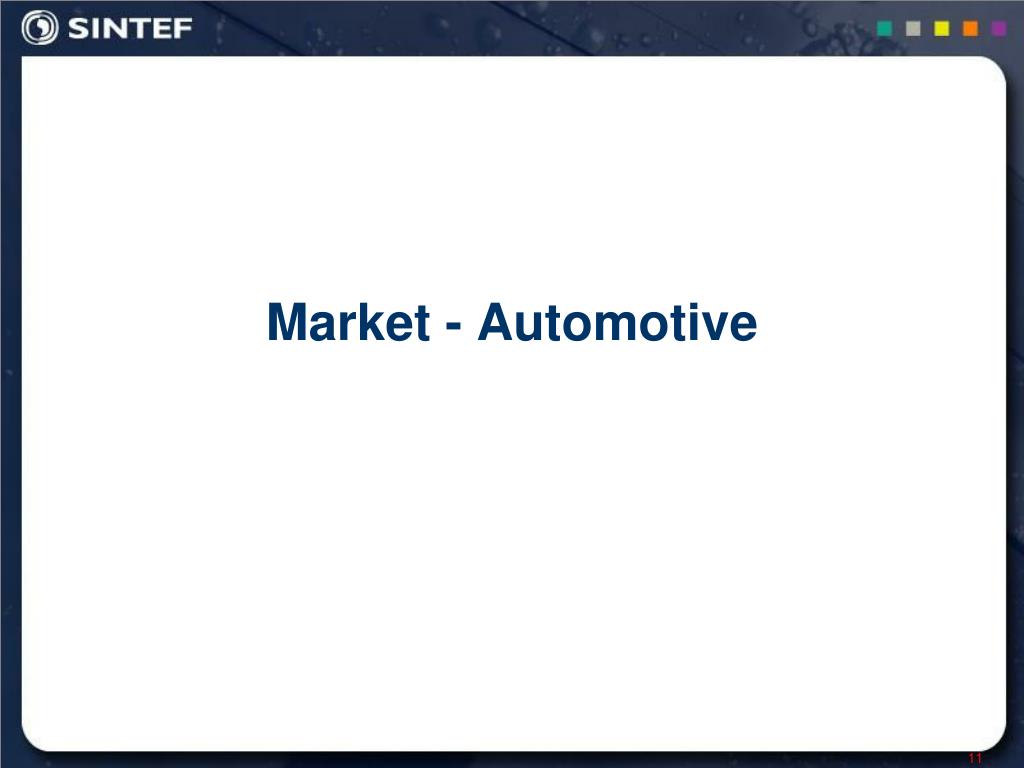 SINTEF

Market - Automotive

11